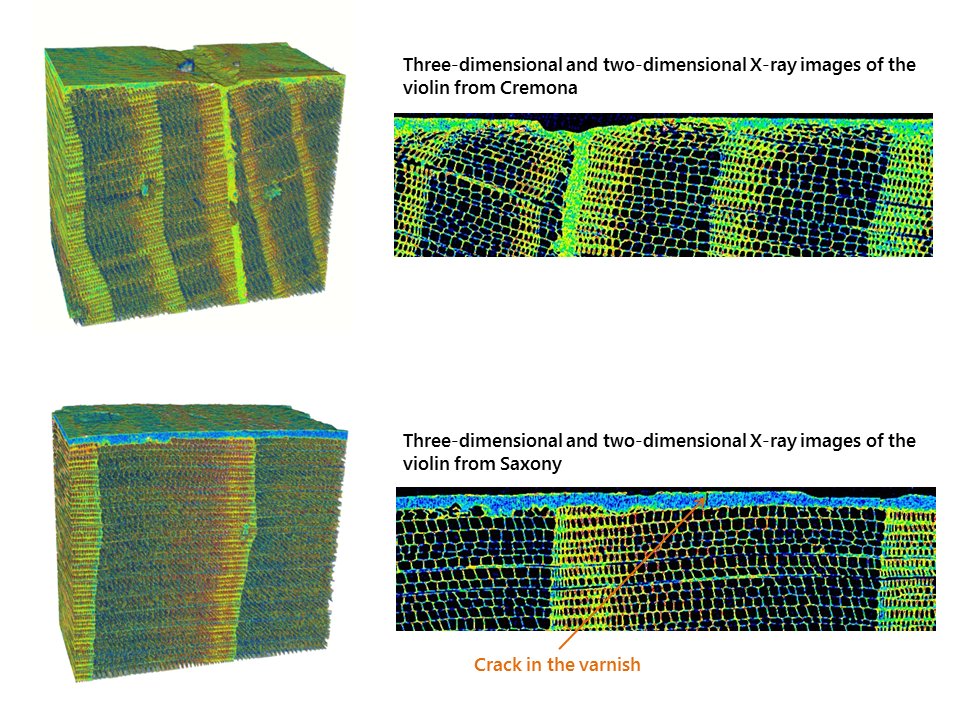 Three-dimensional and two-dimensional X-ray images of the violin from Cremona

Three-dimensional and two-dimensional X-ray images of the violin from Saxony

Crack in the varnish